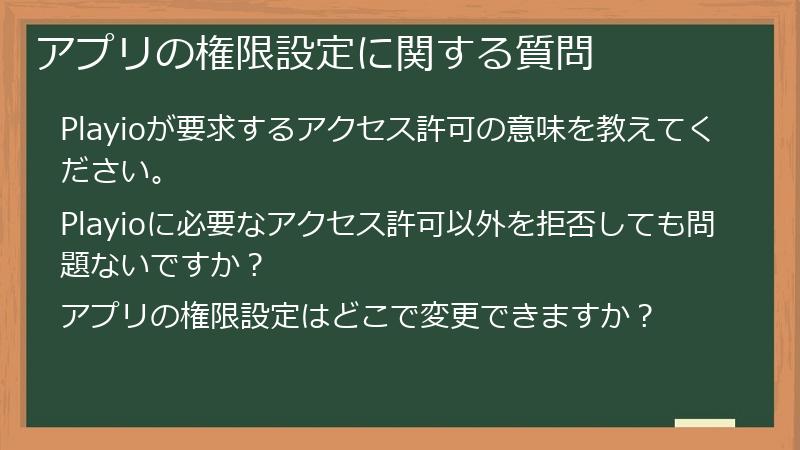 アプリの権限設定に関する質問

Playioが要求するアクセス許可の意味を教えてください。

Playioに必要なアクセス許可以外を拒否しても問題ないですか？

アプリの権限設定はどこで変更できますか？